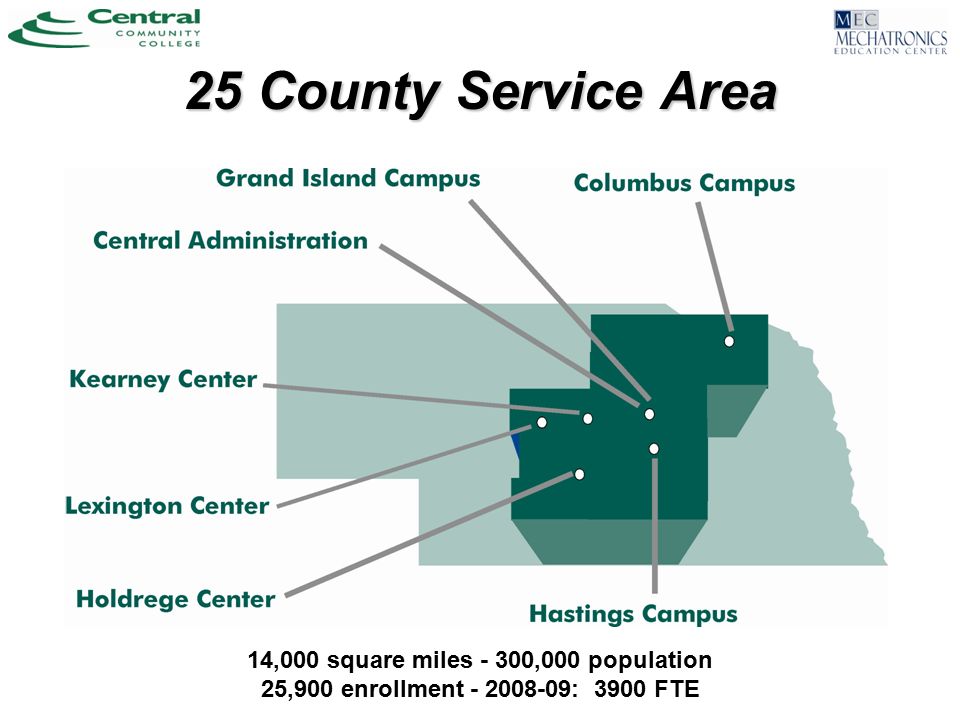 Central COMMUNITY COLLEGE

MEC MECHATRONICS EDUCATION CENTER

25 County Service Area

Grand Island Campus

Columbus Campus

Central Administration

Kearney Center

Lexington Center

Holdrege Center

Hastings Campus

14,000 square miles - 300,000 population
25,900 enrollment - 2008-09: 3900 FTE